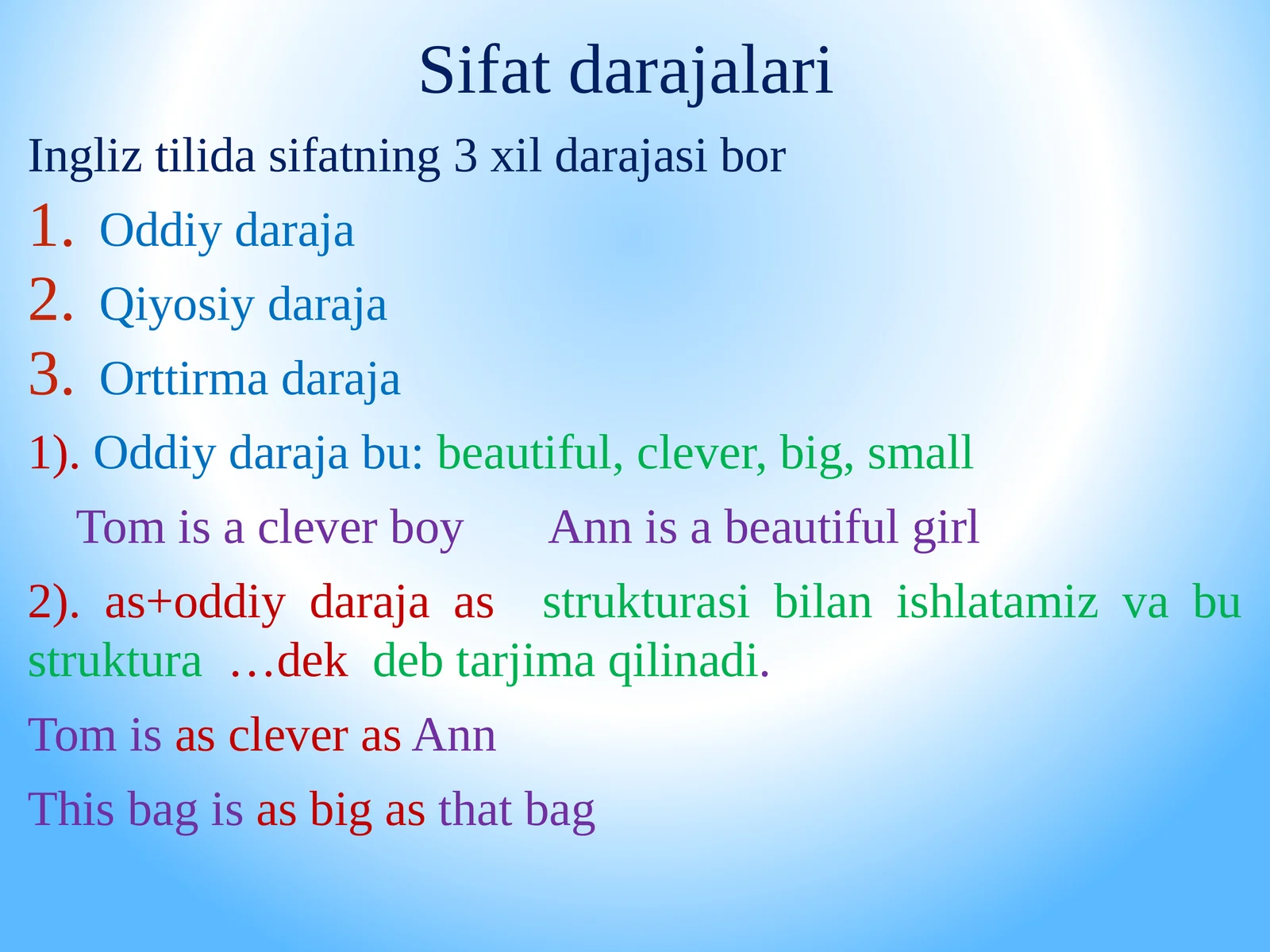 Sifat darajalari

Ingliz tilida sifatning 3 xil darajasi bor

1. Oddiy daraja
2. Qiyosiy daraja
3. Orttirma daraja

1). Oddiy daraja bu: beautiful, clever, big, small

Tom is a clever boy     Ann is a beautiful girl

2). as+oddiy daraja as strukturasi bilan ishlatamiz va bu struktura …dek deb tarjima qilinadi.

Tom is as clever as Ann

This bag is as big as that bag